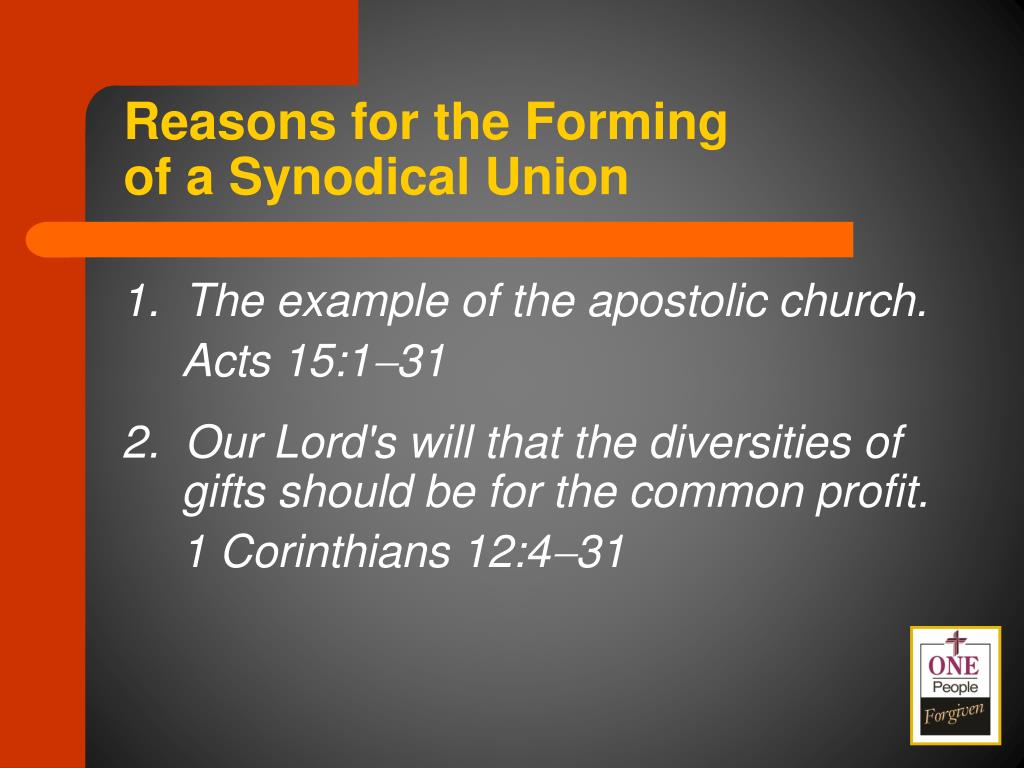 Reasons for the Forming of a Synodical Union

1. The example of the apostolic church.
Acts 15:1–31

2. Our Lord's will that the diversities of gifts should be for the common profit.
1 Corinthians 12:4–31

ONE
People
Forgiven